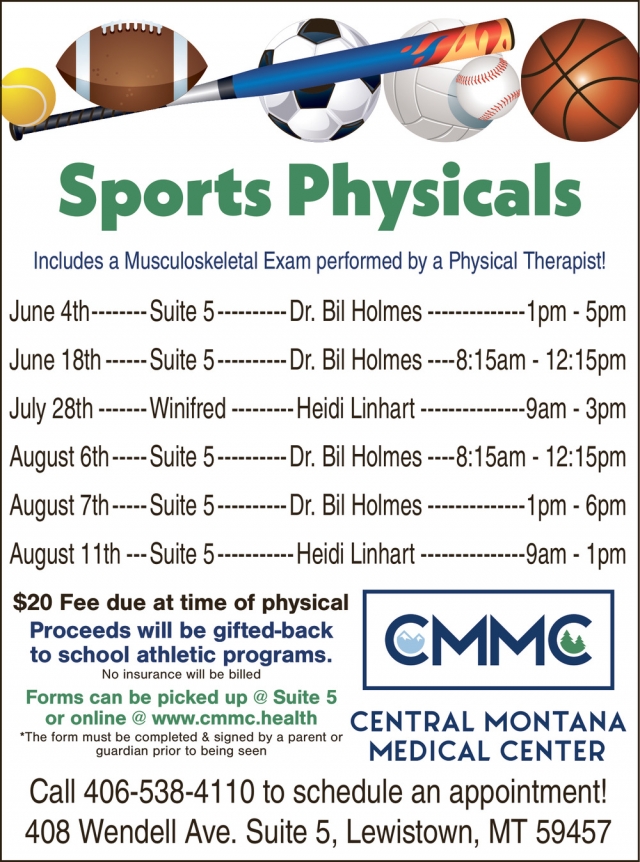 Sports Physicals

Includes a Musculoskeletal Exam performed by a Physical Therapist!

June 4th--------Suite 5----------Dr. Bil Holmes --------------1pm - 5pm

June 18th ------Suite 5----------Dr. Bil Holmes ----8:15am - 12:15pm

July 28th -------Winifred ---------Heidi Linhart ---------------9am - 3pm

August 6th-----Suite 5----------Dr. Bil Holmes ----8:15am - 12:15pm

August 7th-----Suite 5----------Dr. Bil Holmes --------------1pm - 6pm

August 11th ---Suite 5-----------Heidi Linhart ---------------9am - 1pm

$20 Fee due at time of physical
Proceeds will be gifted-back to school athletic programs.
No insurance will be billed
Forms can be picked up @ Suite 5 or online @ www.cmmc.health
*The form must be completed & signed by a parent or guardian prior to being seen

CMMC
CENTRAL MONTANA MEDICAL CENTER

Call 406-538-4110 to schedule an appointment!
408 Wendell Ave. Suite 5, Lewistown, MT 59457